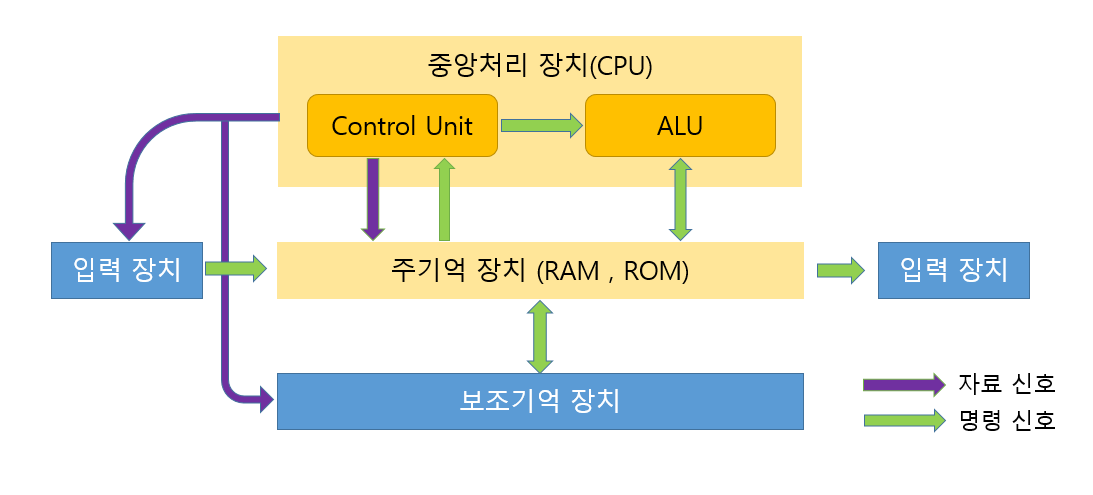 중앙처리 장치(CPU)

Control Unit

ALU

입력 장치

주기억 장치 (RAM , ROM)

입력 장치

보조기억 장치

자료 신호

명령 신호